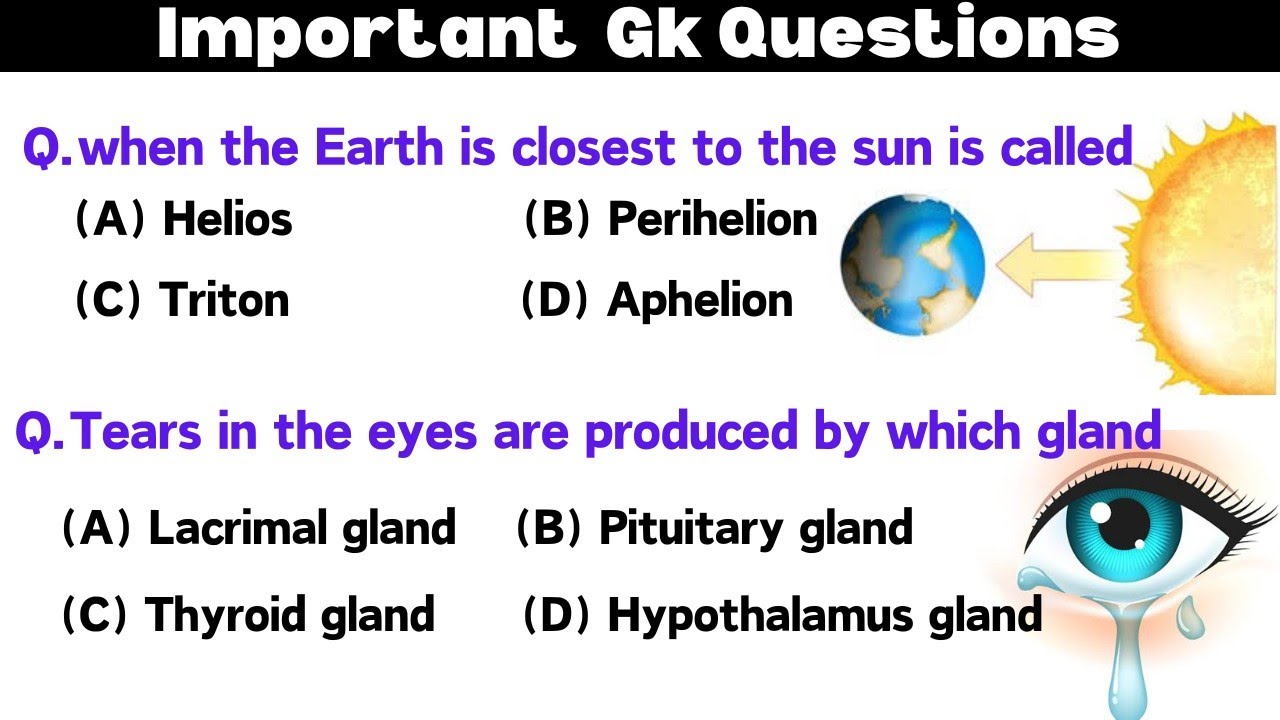 Important Gk Questions

Q. when the Earth is closest to the sun is called

(A) Helios (B) Perihelion

(C) Triton (D) Aphelion

Q. Tears in the eyes are produced by which gland

(A) Lacrimal gland (B) Pituitary gland

(C) Thyroid gland (D) Hypothalamus gland